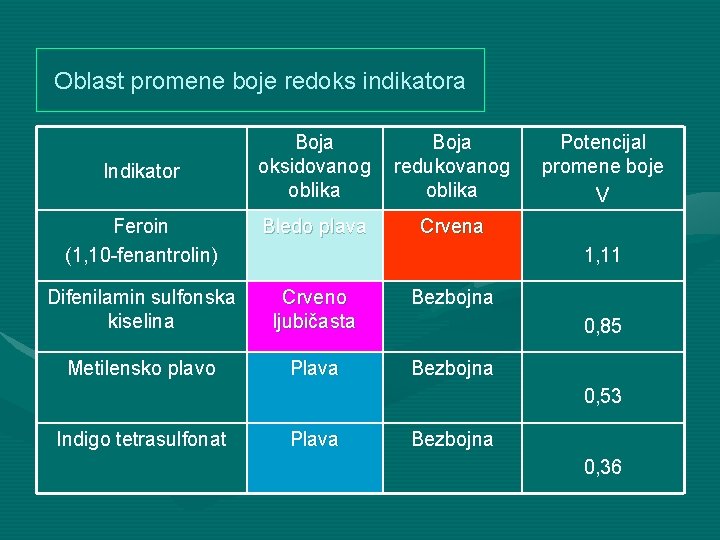 Oblast promene boje redoks indikatora

| Indikator | Boja oksidovanog oblika | Boja redukovanog oblika | Potencijal promene boje V |
|---|---|---|---|
| Feroin (1,10-fenantrolin) | Bledo plava | Crvena | 1,11 |
| Difenilamin sulfonska kiselina | Crveno ljubičasta | Bezbojna | 0,85 |
| Metilensko plavo | Plava | Bezbojna | 0,53 |
| Indigo tetrasulfonat | Plava | Bezbojna | 0,36 |